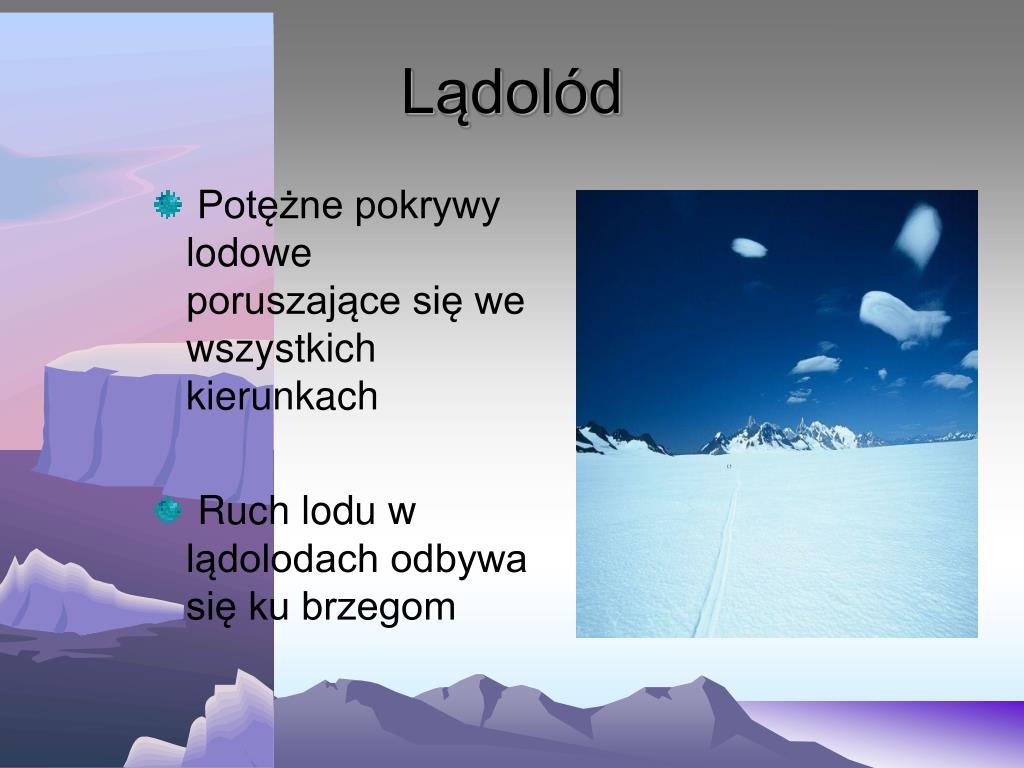 Lądolód

Potężne pokrywy lodowe poruszające się we wszystkich kierunkach

Ruch lodu w lądolodach odbywa się ku brzegom